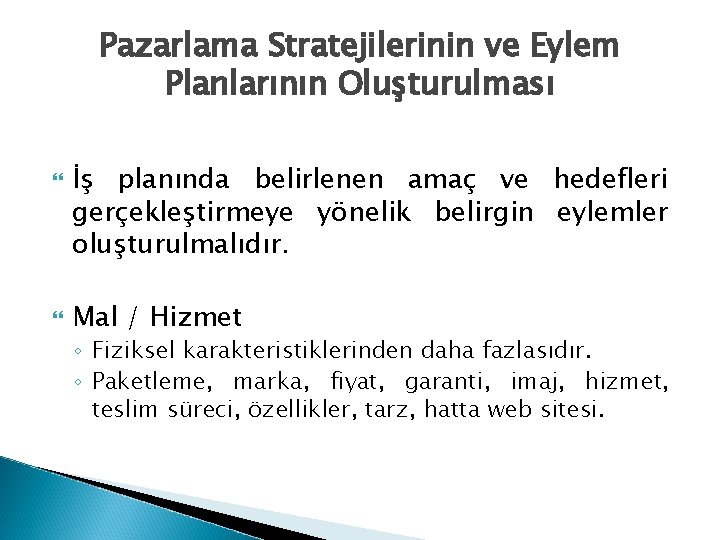 Pazarlama Stratejilerinin ve Eylem Planlarının Oluşturulması

İş planında belirlenen amaç ve hedefleri gerçekleştirmeye yönelik belirgin eylemler oluşturulmalıdır.

Mal / Hizmet
◦ Fiziksel karakteristiklerinden daha fazlasıdır.
◦ Paketleme, marka, fiyat, garanti, imaj, hizmet, teslim süreci, özellikler, tarz, hatta web sitesi.